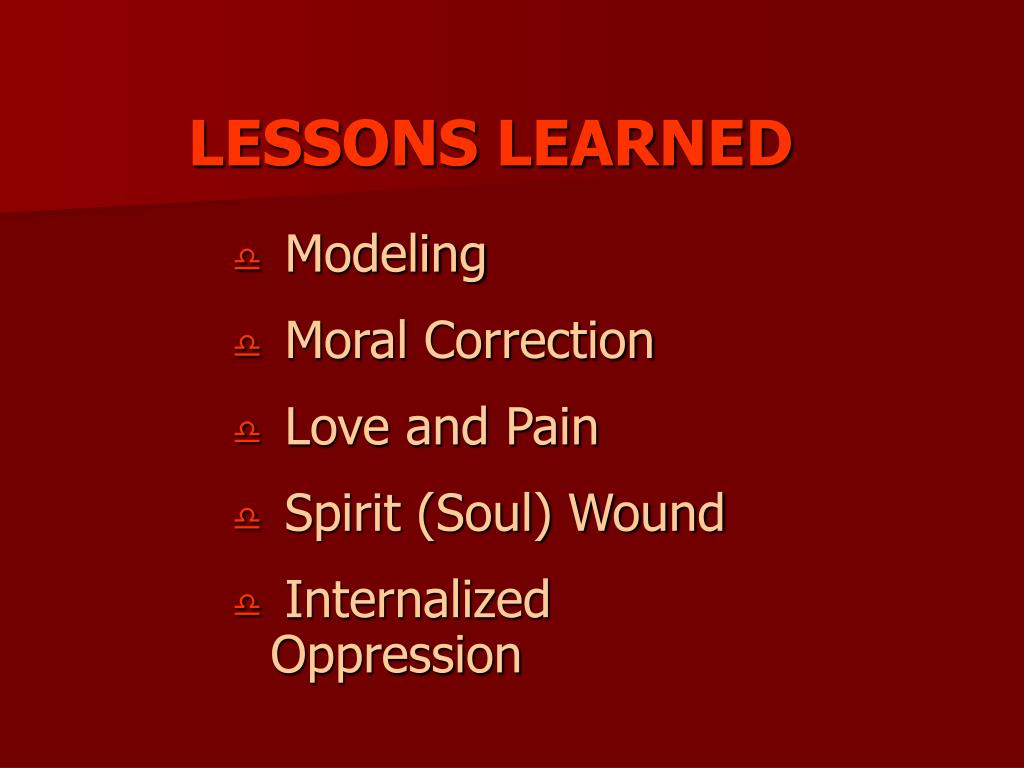 LESSONS LEARNED

Modeling

Moral Correction

Love and Pain

Spirit (Soul) Wound

Internalized Oppression